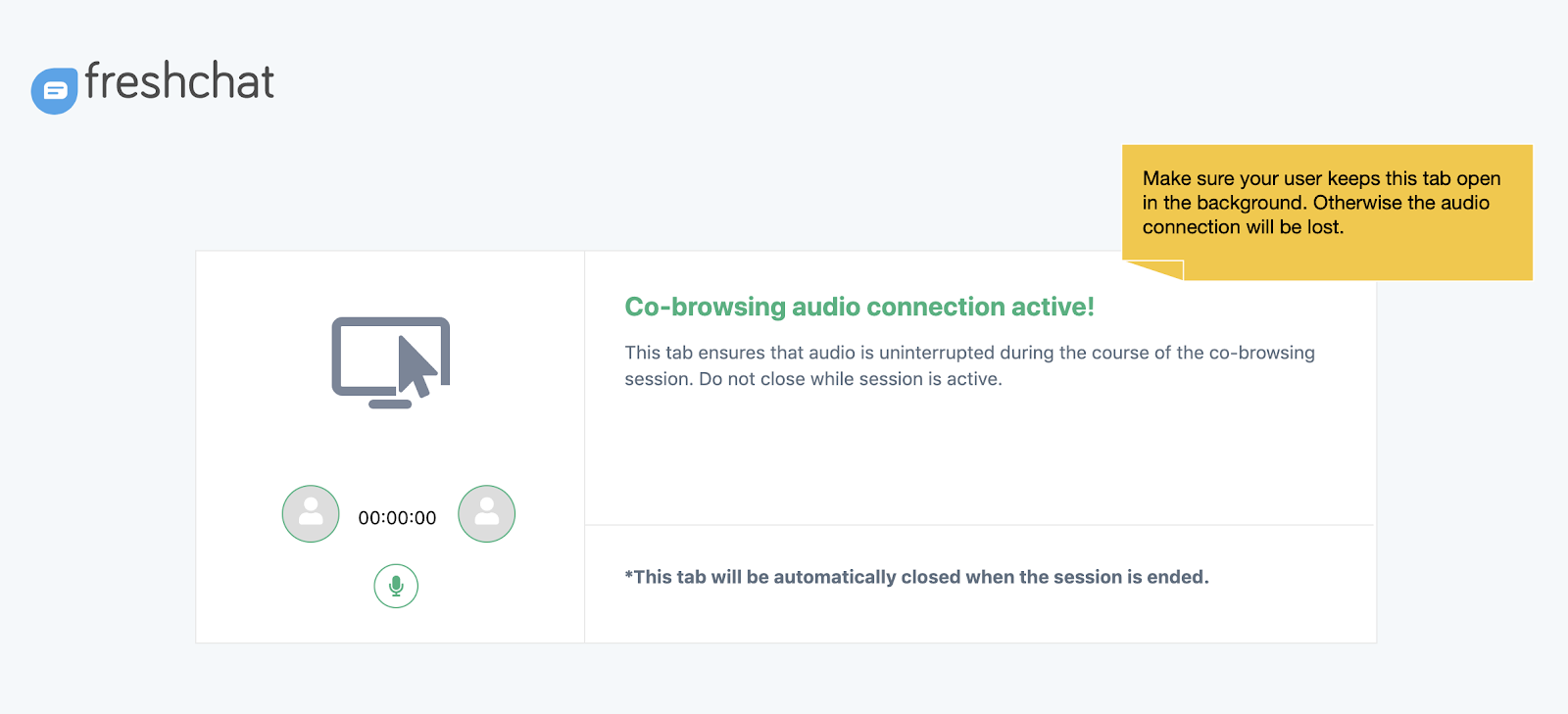 freshchat

Make sure your user keeps this tab open in the background. Otherwise the audio connection will be lost.

00:00:00

Co-browsing audio connection active!

This tab ensures that audio is uninterrupted during the course of the co-browsing session. Do not close while session is active.

*This tab will be automatically closed when the session is ended.